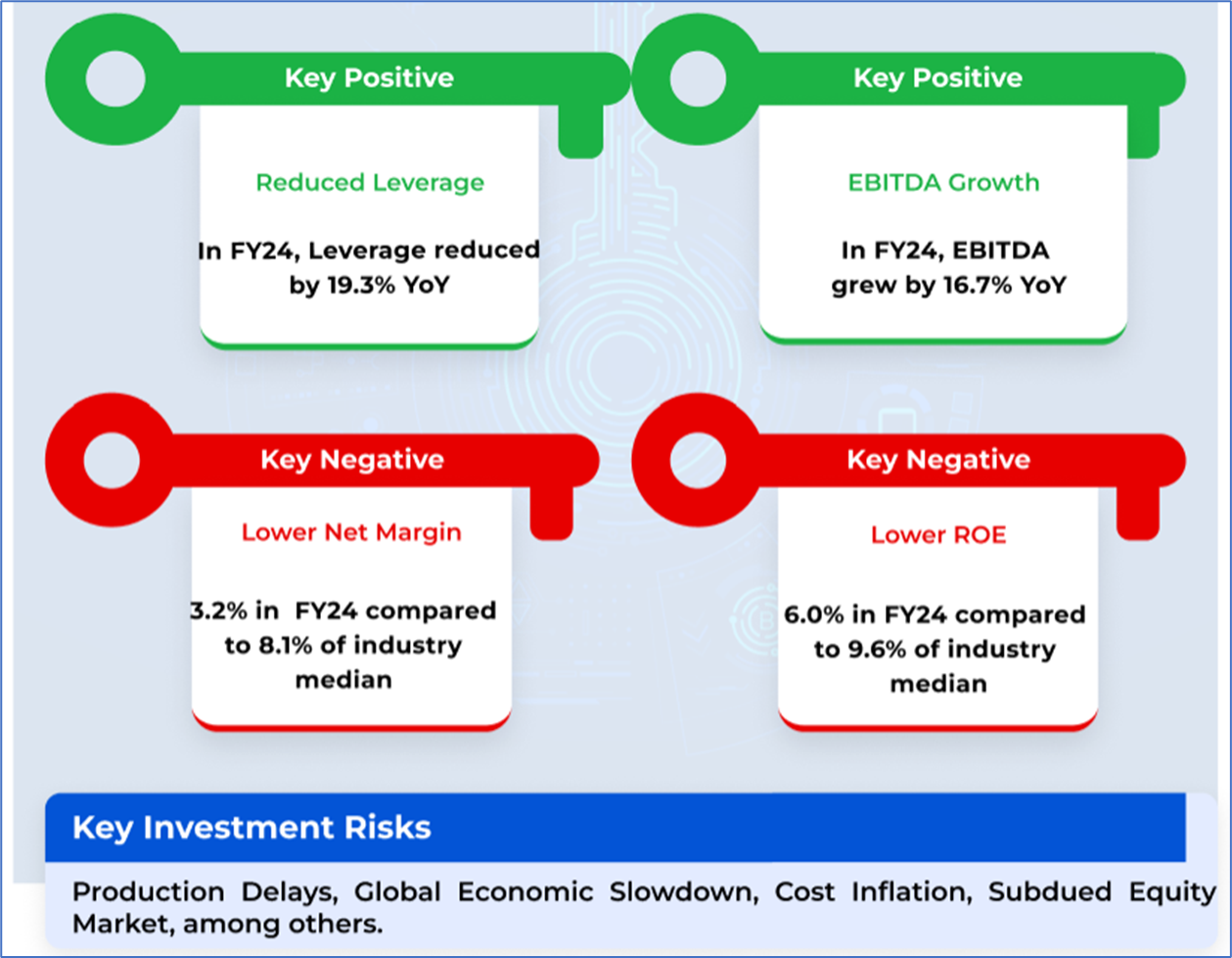 Key Positive

Reduced Leverage

In FY24, Leverage reduced by 19.3% YoY

Key Positive

EBITDA Growth

In FY24, EBITDA grew by 16.7% YoY

Key Negative

Lower Net Margin

3.2% in FY24 compared to 8.1% of industry median

Key Negative

Lower ROE

6.0% in FY24 compared to 9.6% of industry median

Key Investment Risks

Production Delays, Global Economic Slowdown, Cost Inflation, Subdued Equity Market, among others.